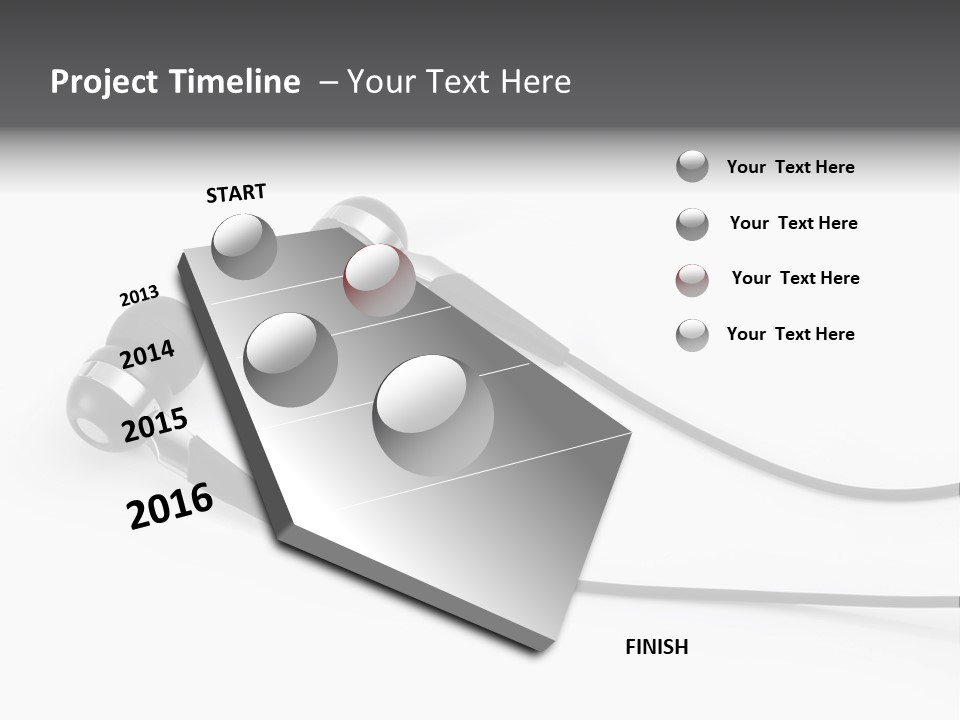 Project Timeline – Your Text Here

START

2013

2014

2015

2016

FINISH

Your Text Here

Your Text Here

Your Text Here

Your Text Here